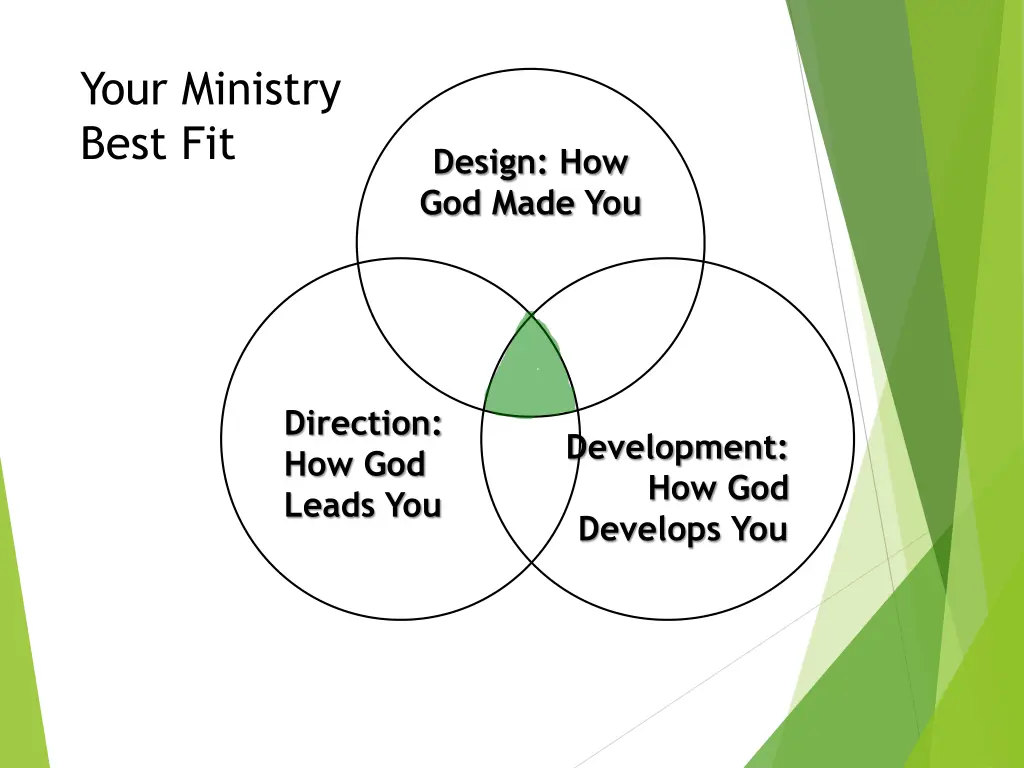 Your Ministry Best Fit

Design: How God Made You

Direction: How God Leads You

Development: How God Develops You